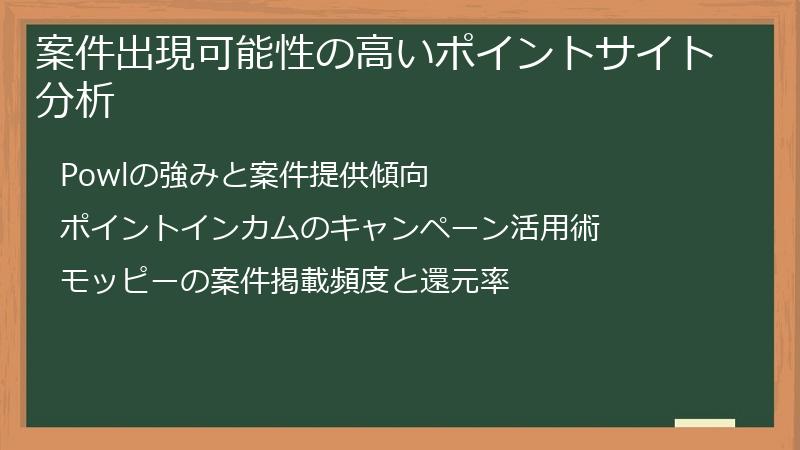 案件出現可能性の高いポイントサイト分析

Powlの強みと案件提供傾向

ポイントインカムのキャンペーン活用術

モッピーの案件掲載頻度と還元率